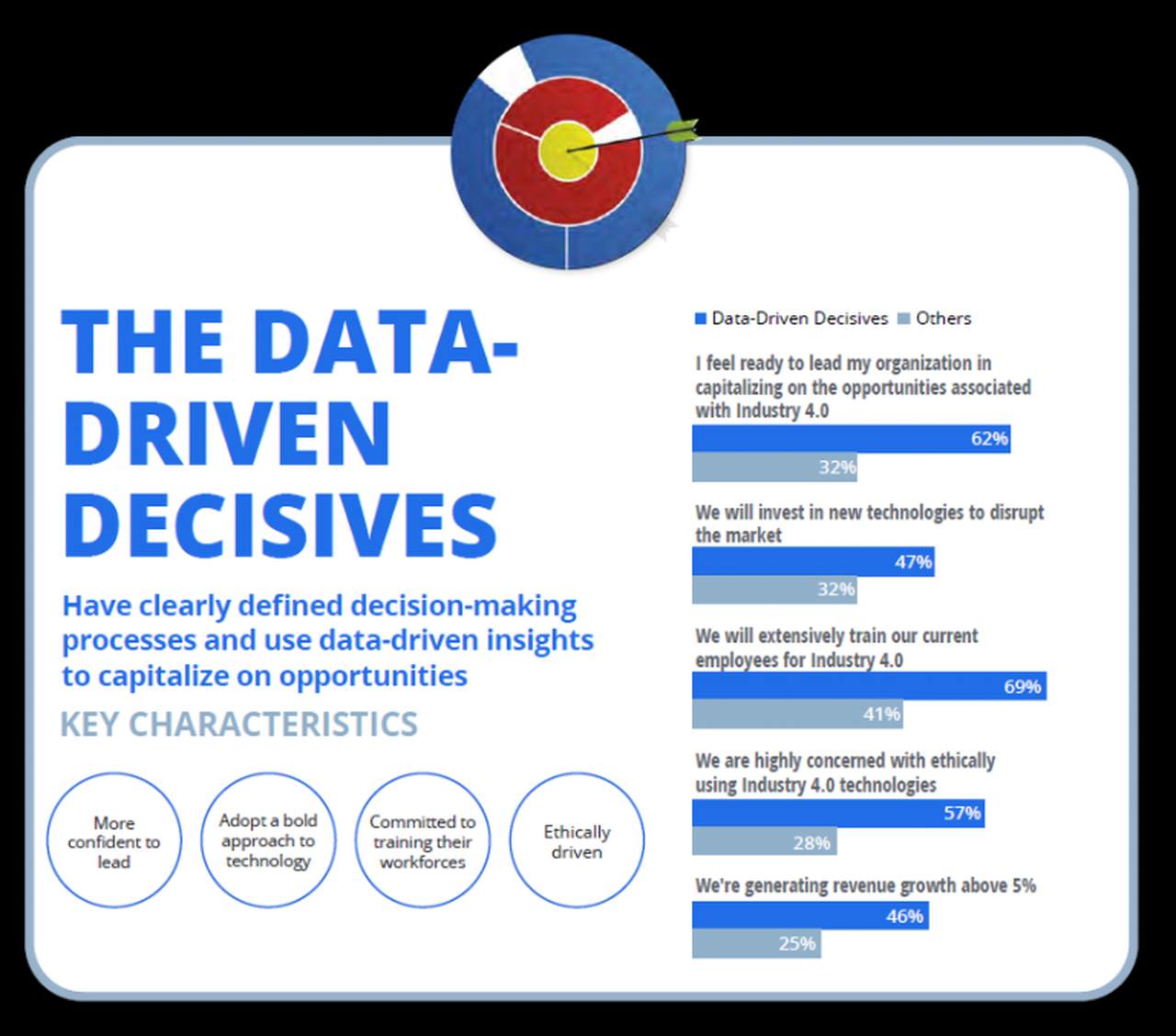 THE DATA-DRIVEN DECISIVES

Have clearly defined decision-making processes and use data-driven insights to capitalize on opportunities

KEY CHARACTERISTICS

More confident to lead

Adopt a bold approach to technology

Committed to training their workforces

Ethically driven

Data-Driven Decisives  Others

I feel ready to lead my organization in capitalizing on the opportunities associated with Industry 4.0

62%

32%

We will invest in new technologies to disrupt the market

47%

32%

We will extensively train our current employees for Industry 4.0

69%

41%

We are highly concerned with ethically using Industry 4.0 technologies

57%

28%

We're generating revenue growth above 5%

46%

25%